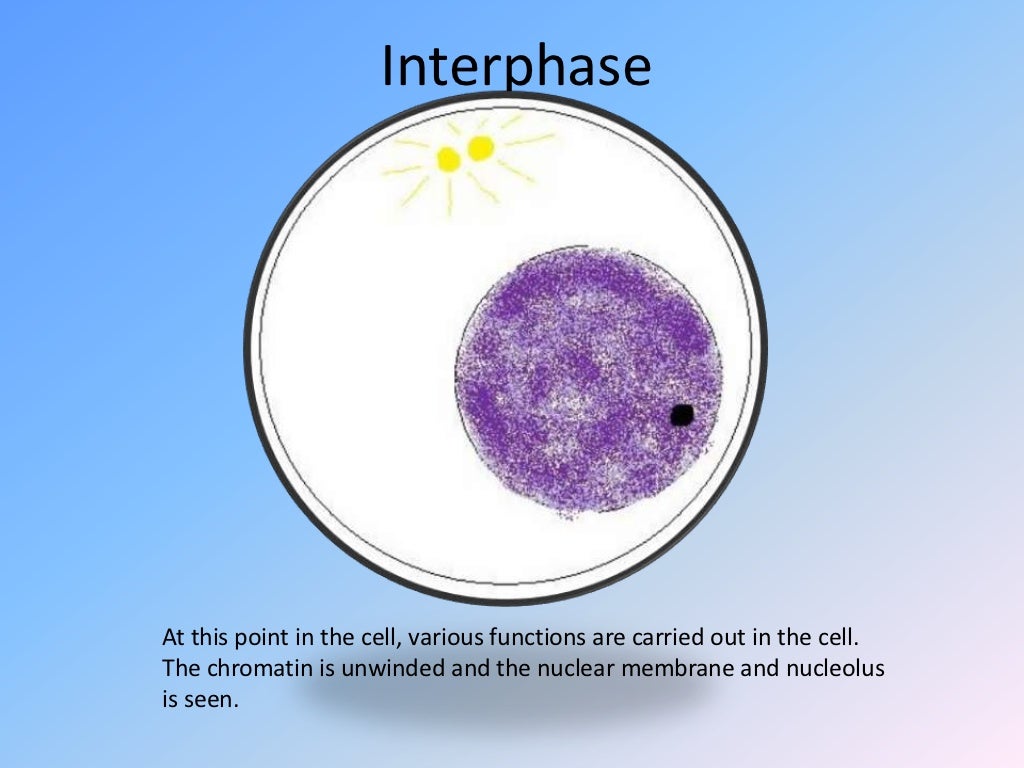 Interphase

At this point in the cell, various functions are carried out in the cell. The chromatin is unwinded and the nuclear membrane and nucleolus is seen.